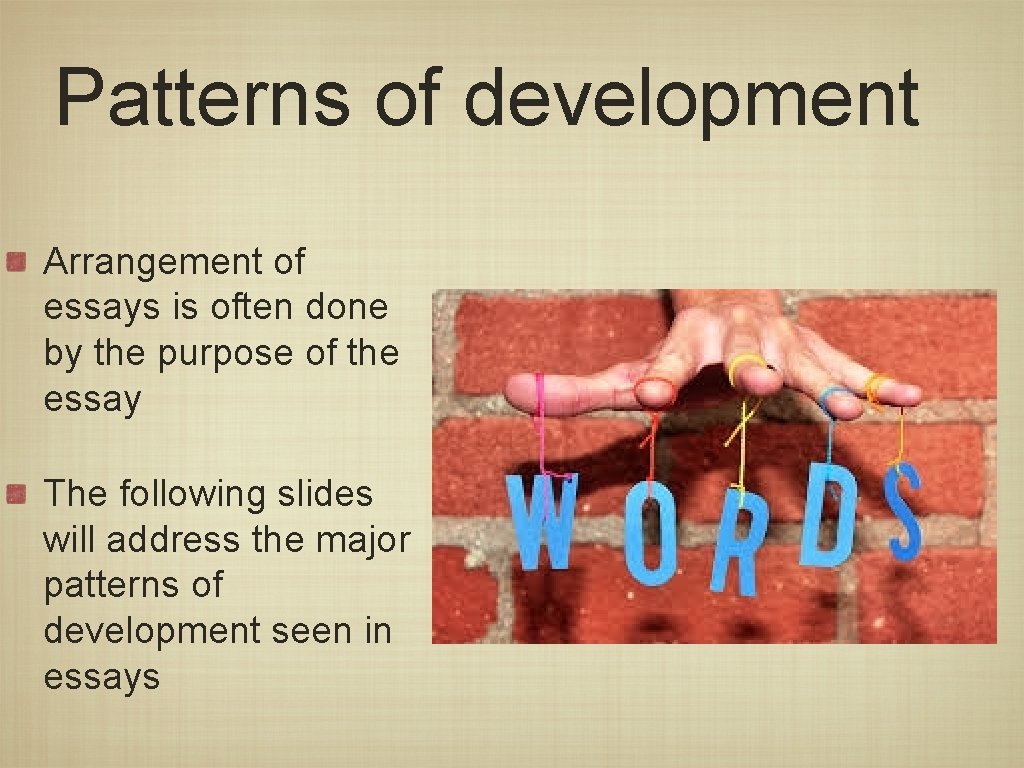 Patterns of development

Arrangement of essays is often done by the purpose of the essay

The following slides will address the major patterns of development seen in essays

WORDS